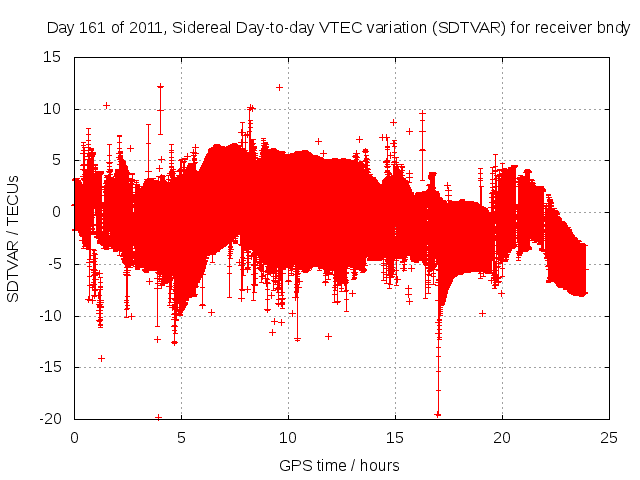 Day 161 of 2011, Sidereal Day-to-day VTEC variation (SDTVAR) for receiver bndy

SDTVAR / TECUs

15
10
5
0
-5
-10
-15
-20

0
5
10
15
20
25

GPS time / hours